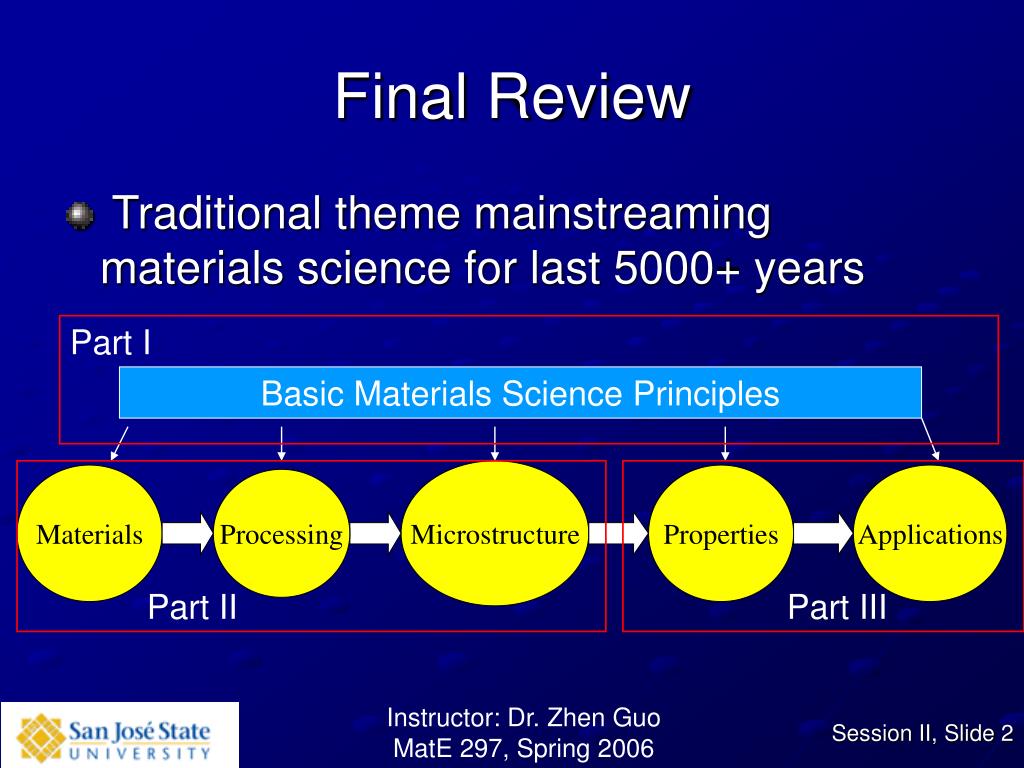 Final Review

Traditional theme mainstreaming materials science for last 5000+ years

Part I

Basic Materials Science Principles

Materials

Processing

Microstructure

Properties

Applications

Part II

Part III

San José State UNIVERSITY

Instructor: Dr. Zhen Guo
MatE 297, Spring 2006

Session II, Slide 2